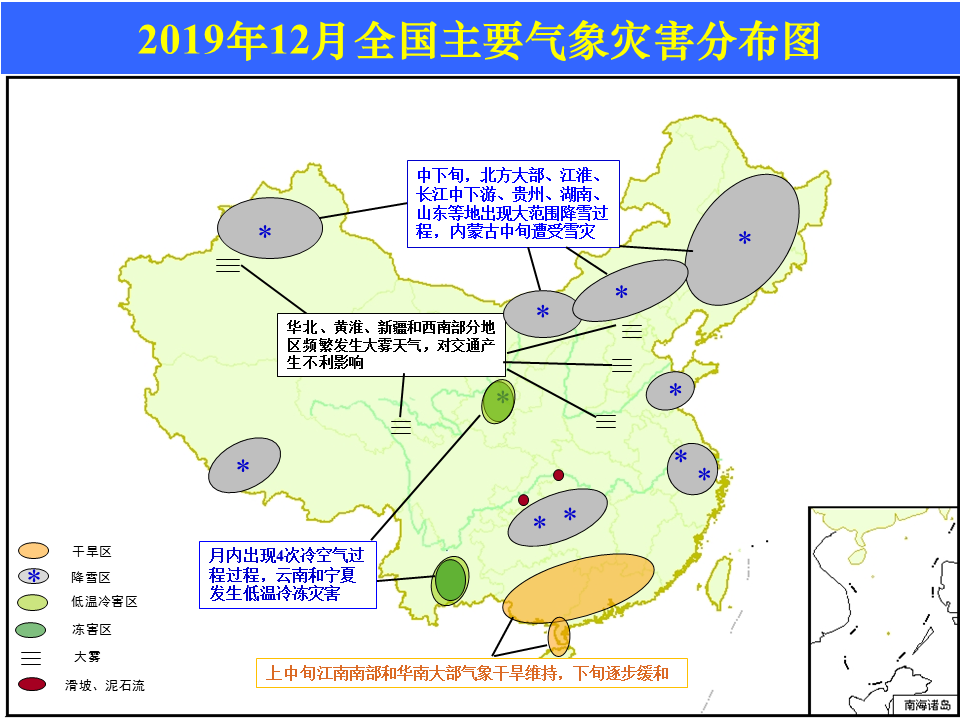 2019年12月全国主要气象灾害分布图

中下旬，北方大部、江淮、长江中下游、贵州、湖南、山东等地出现大范围降雪过程，内蒙古中旬遭受雪灾

华北、黄淮、新疆和西南部分地区频繁发生大雾天气，对交通产生不利影响

月内出现4次冷空气过程过程，云南和宁夏发生低温冷冻灾害

上中旬江南南部和华南大部气象干旱维持，下旬逐步缓和

干旱区
降雪区
低温冷害区
冻害区
大雾
滑坡、泥石流

南海诸岛